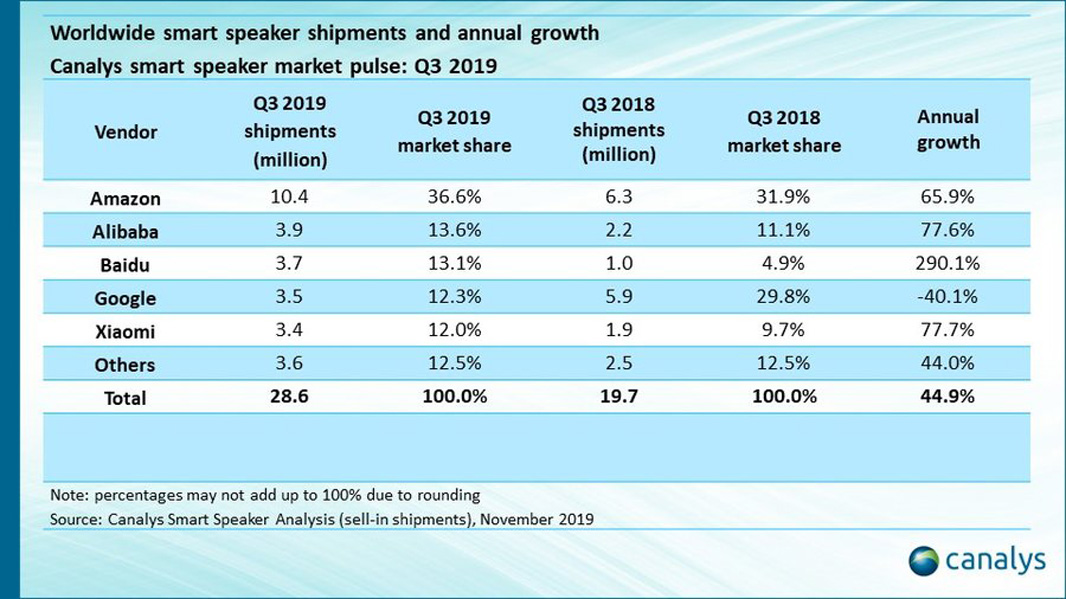 Worldwide smart speaker shipments and annual growth
Canalys smart speaker market pulse: Q3 2019

| Vendor | Q3 2019 shipments (million) | Q3 2019 market share | Q3 2018 shipments (million) | Q3 2018 market share | Annual growth |
|---|---|---|---|---|---|
| Amazon | 10.4 | 36.6% | 6.3 | 31.9% | 65.9% |
| Alibaba | 3.9 | 13.6% | 2.2 | 11.1% | 77.6% |
| Baidu | 3.7 | 13.1% | 1.0 | 4.9% | 290.1% |
| Google | 3.5 | 12.3% | 5.9 | 29.8% | -40.1% |
| Xiaomi | 3.4 | 12.0% | 1.9 | 9.7% | 77.7% |
| Others | 3.6 | 12.5% | 2.5 | 12.5% | 44.0% |
| Total | 28.6 | 100.0% | 19.7 | 100.0% | 44.9% |

Note: percentages may not add up to 100% due to rounding
Source: Canalys Smart Speaker Analysis (sell-in shipments), November 2019

canalys